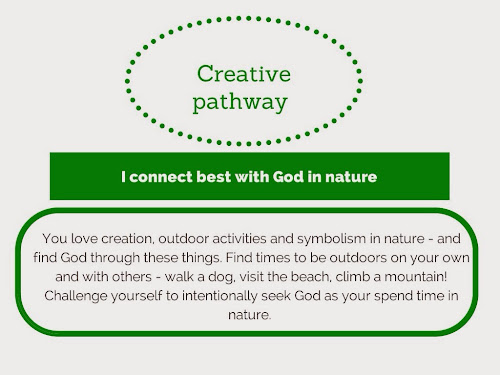 Creative pathway

I connect best with God in nature

You love creation, outdoor activities and symbolism in nature - and find God through these things. Find times to be outdoors on your own and with others - walk a dog, visit the beach, climb a mountain! Challenge yourself to intentionally seek God as your spend time in nature.